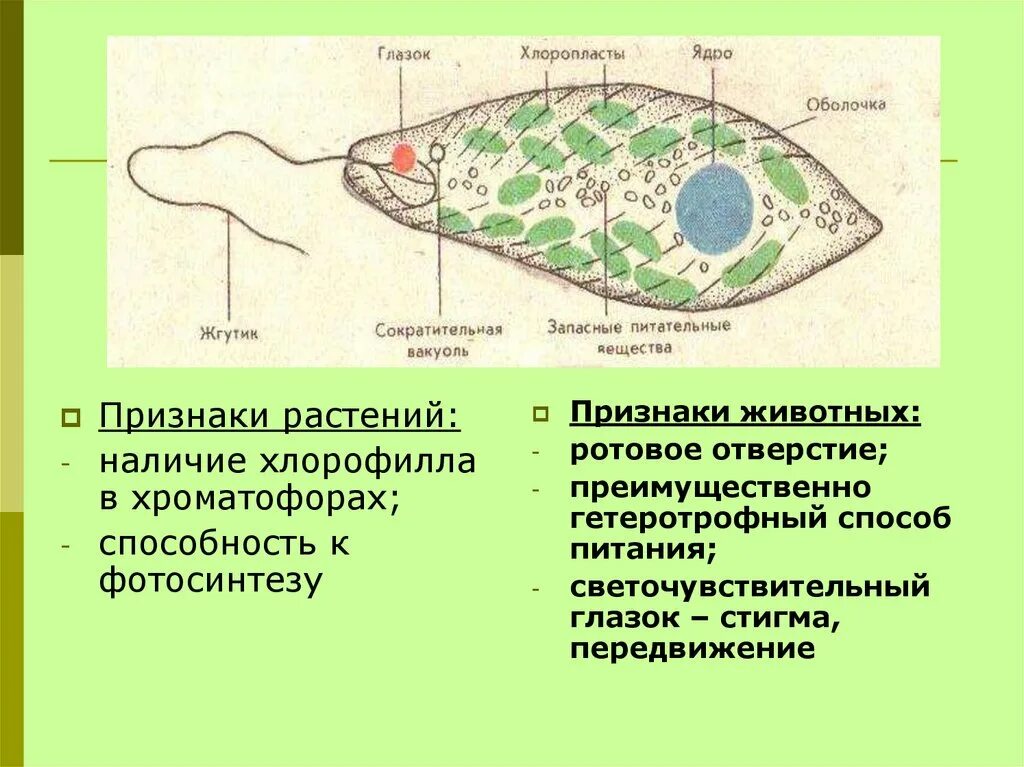 Глазок
Хлоропласты
Ядро
Оболочка
Жгутик
Сократительная вакуоль
Запасные питательные вещества

Признаки растений:
- наличие хлорофилла в хроматофорах;
- способность к фотосинтезу

Признаки животных:
- ротовое отверстие;
- преимущественно гетеротрофный способ питания;
- светочувствительный глазок – стигма, передвижение